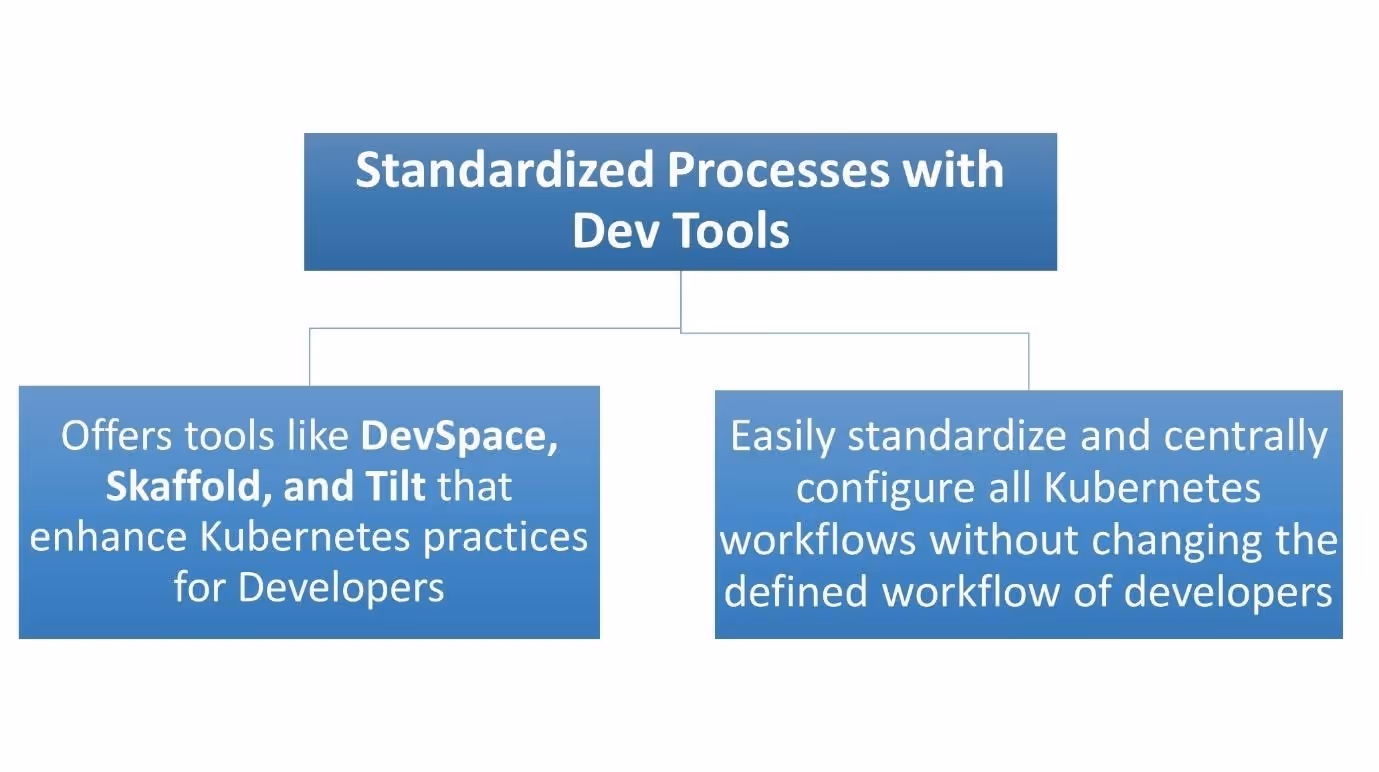 Standardized Processes with Dev Tools

Offers tools like DevSpace, Skaffold, and Tilt that enhance Kubernetes practices for Developers

Easily standardize and centrally configure all Kubernetes workflows without changing the defined workflow of developers